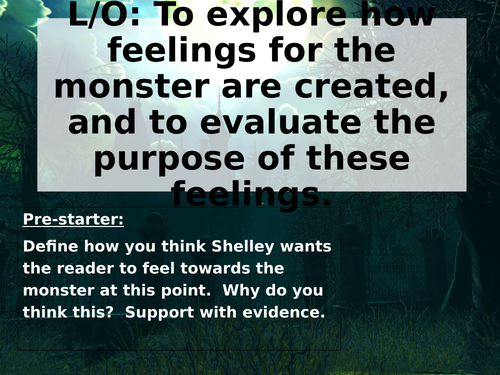 L/O: To explore how feelings for the monster are created, and to evaluate the purpose of these feelings.

Pre-starter:

Define how you think Shelley wants the reader to feel towards the monster at this point. Why do you think this? Support with evidence.